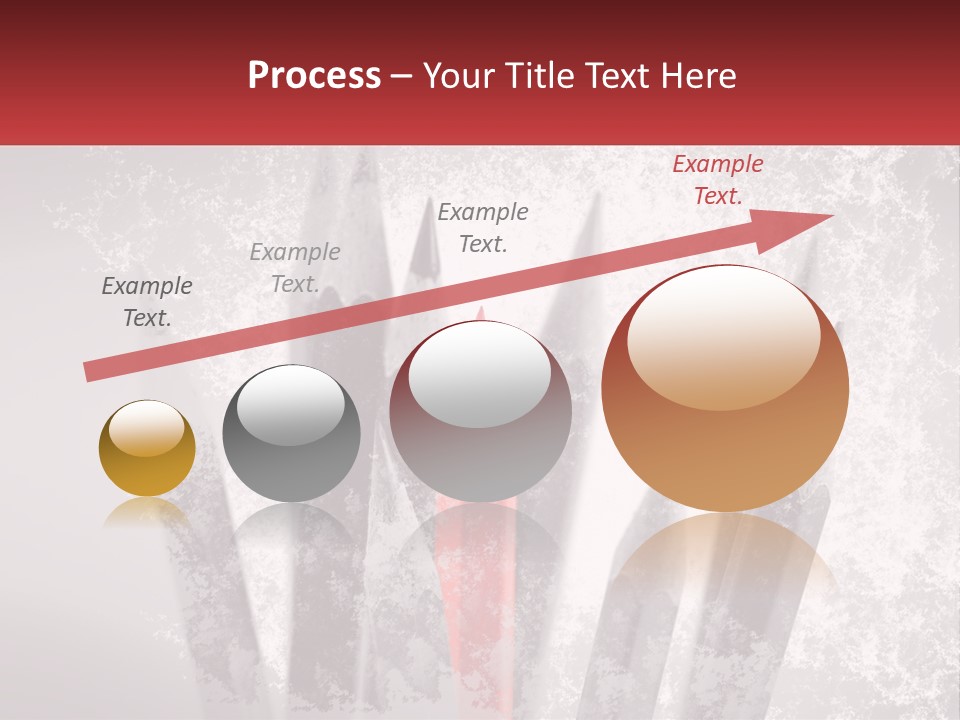 Process – Your Title Text Here

Example Text.

Example Text.

Example Text.

Example Text.